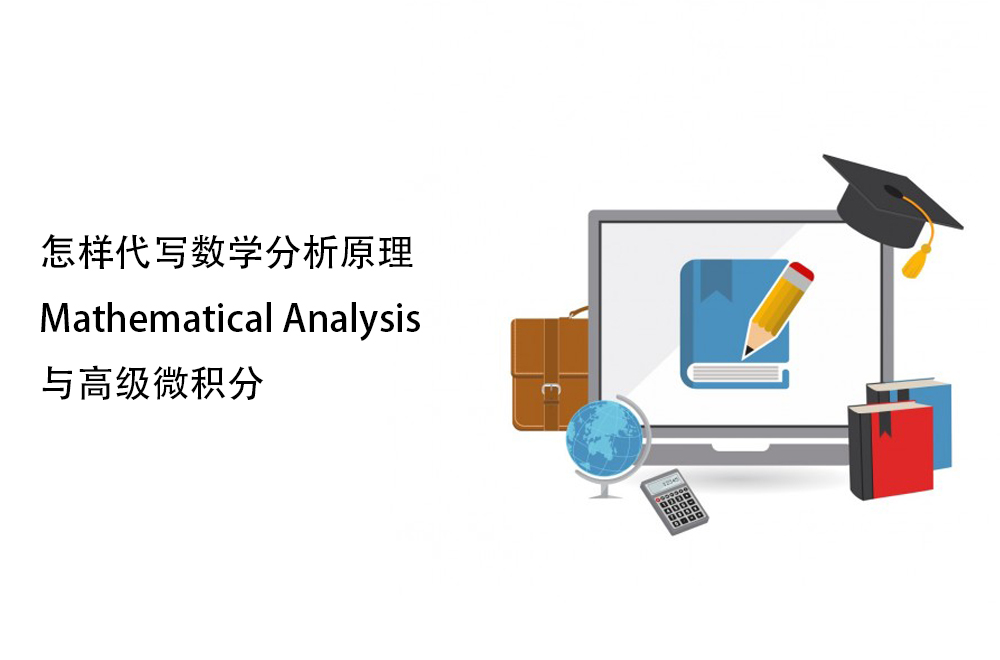 怎样代写数学分析原理
Mathematical Analysis
与高级微积分

12345